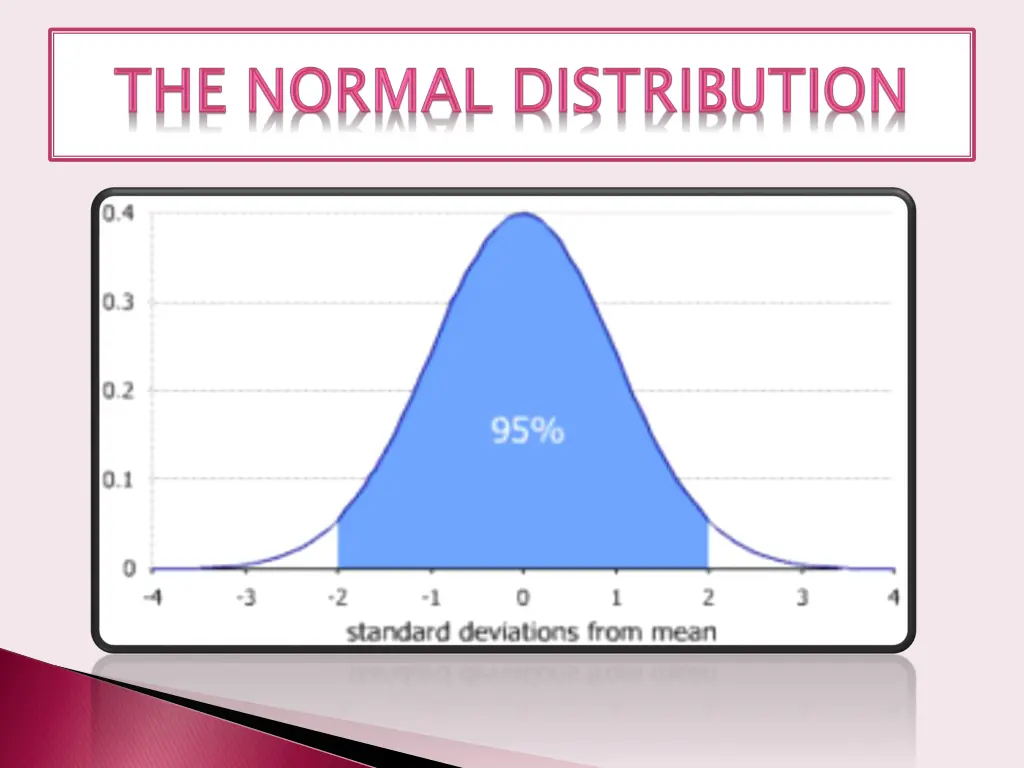 THE NORMAL DISTRIBUTION

0.4
0.3
0.2
0.1
0

95%

-4 -3 -2 -1 0 1 2 3 4

standard deviations from mean